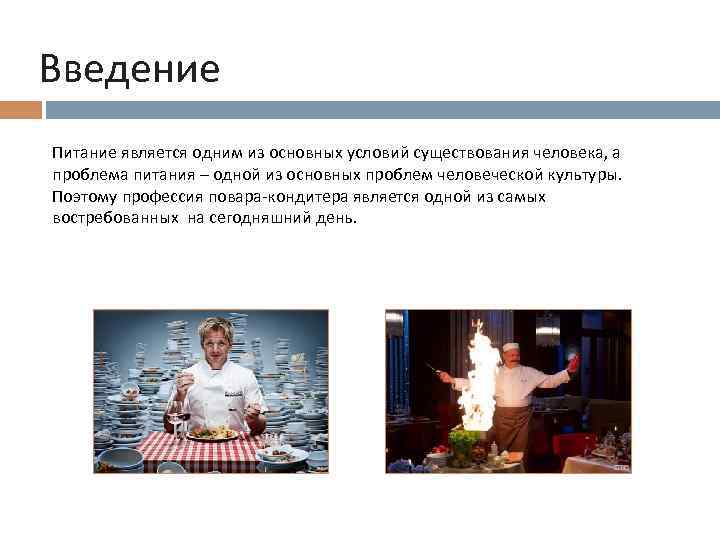 Введение

Питание является одним из основных условий существования человека, а проблема питания – одной из основных проблем человеческой культуры. Поэтому профессия повара-кондитера является одной из самых востребованных на сегодняшний день.